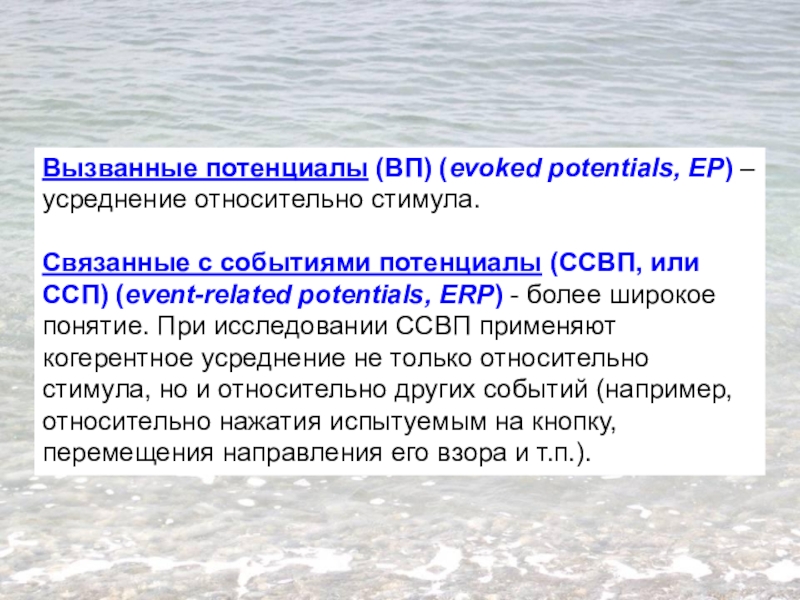 Вызванные потенциалы (ВП) (evoked potentials, EP) – усреднение относительно стимула.

Связанные с событиями потенциалы (ССВП, или ССП) (event-related potentials, ERP) - более широкое понятие. При исследовании ССВП применяют когерентное усреднение не только относительно стимула, но и относительно других событий (например, относительно нажатия испытуемым на кнопку, перемещения направления его взора и т.п.).